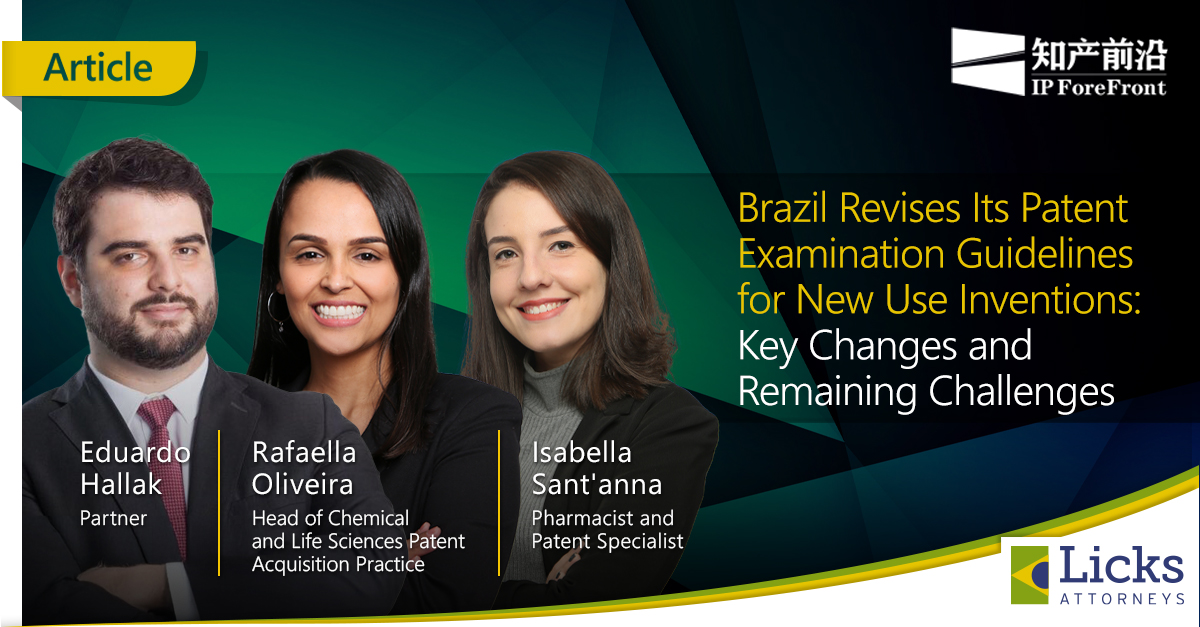 Article

知产前沿
IP ForeFront

Brazil Revises Its Patent Examination Guidelines for New Use Inventions: Key Changes and Remaining Challenges

Eduardo Hallak
Partner

Rafaella Oliveira
Head of Chemical and Life Sciences Patent Acquisition Practice

Isabella Sant'anna
Pharmacist and Patent Specialist

Licks
ATTORNEYS